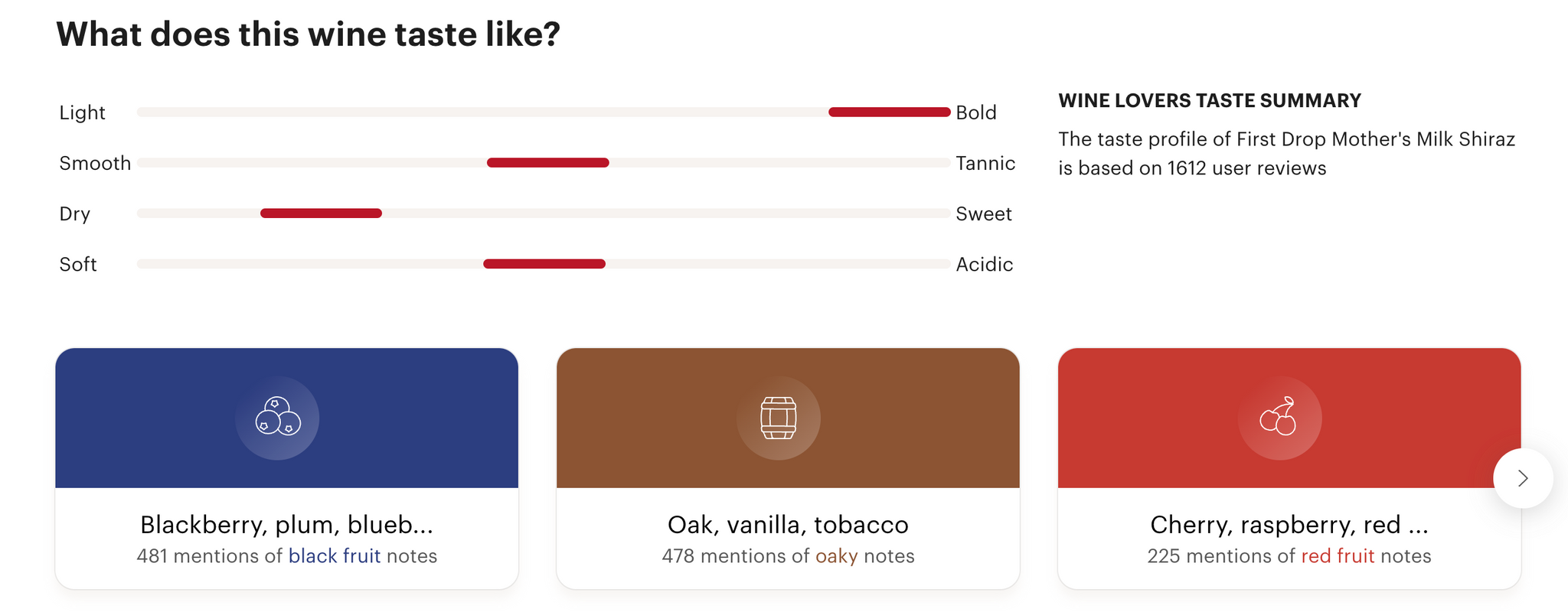 What does this wine taste like?

Light Bold
Smooth Tannic
Dry Sweet
Soft Acidic

WINE LOVERS TASTE SUMMARY

The taste profile of First Drop Mother's Milk Shiraz is based on 1612 user reviews

Blackberry, plum, blueb...
481 mentions of black fruit notes

Oak, vanilla, tobacco
478 mentions of oaky notes

Cherry, raspberry, red ...
225 mentions of red fruit notes